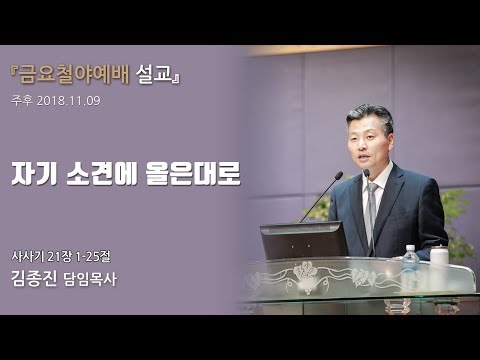 『금요철야예배 설교』
주후 2018.11.09

자기 소견에 옳은대로

사사기 21장 1-25절
김종진 담임목사